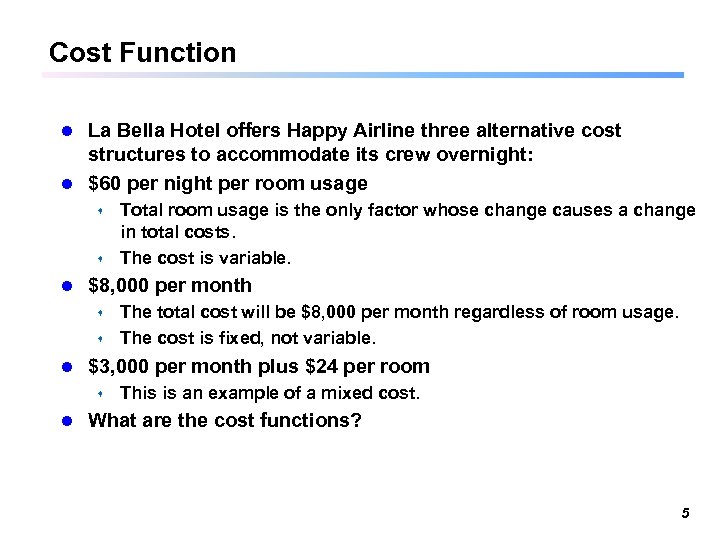 Cost Function

- La Bella Hotel offers Happy Airline three alternative cost structures to accommodate its crew overnight:
- \$60 per night per room usage
  - Total room usage is the only factor whose change causes a change in total costs.
  - The cost is variable.
- \$8,000 per month
  - The total cost will be \$8,000 per month regardless of room usage.
  - The cost is fixed, not variable.
- \$3,000 per month plus \$24 per room
  - This is an example of a mixed cost.
- What are the cost functions?

5